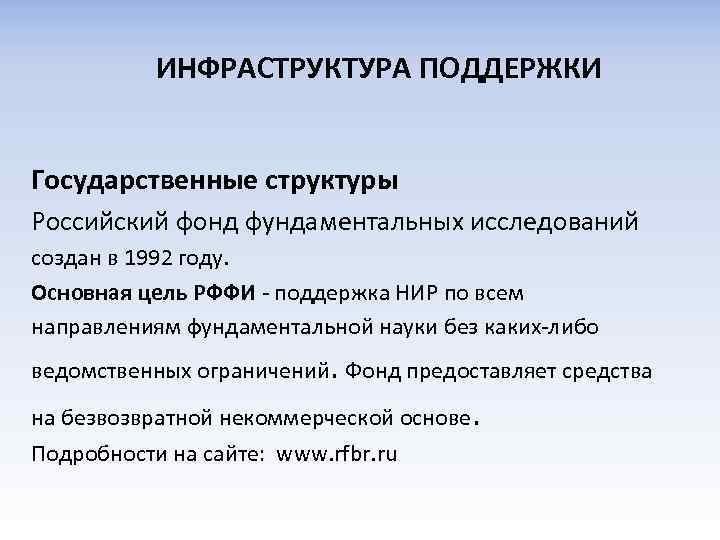 ИНФРАСТРУКТУРА ПОДДЕРЖКИ

Государственные структуры

Российский фонд фундаментальных исследований создан в 1992 году.

Основная цель РФФИ - поддержка НИР по всем направлениям фундаментальной науки без каких-либо ведомственных ограничений. Фонд предоставляет средства на безвозвратной некоммерческой основе.

Подробности на сайте: www.rfbr.ru